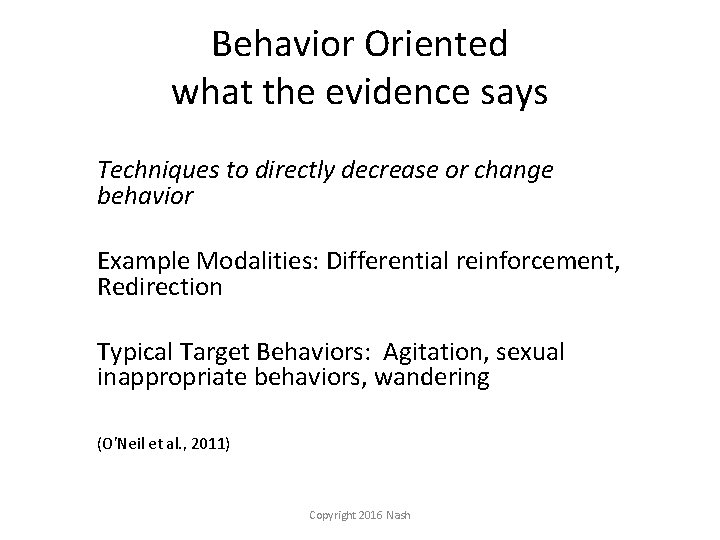 Behavior Oriented
what the evidence says

Techniques to directly decrease or change behavior

Example Modalities: Differential reinforcement, Redirection

Typical Target Behaviors:  Agitation, sexual inappropriate behaviors, wandering

(O'Neil et al., 2011)

Copyright 2016 Nash